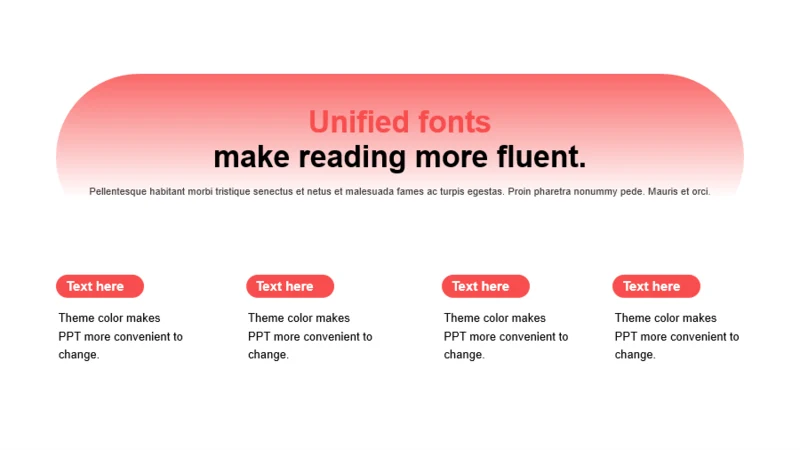 Unified fonts
make reading more fluent.

Pellentesque habitant morbi tristique senectus et netus et malesuada fames ac turpis egestas. Proin pharetra nonummy pede. Mauris et orci.

Text here

Theme color makes PPT more convenient to change.

Text here

Theme color makes PPT more convenient to change.

Text here

Theme color makes PPT more convenient to change.

Text here

Theme color makes PPT more convenient to change.